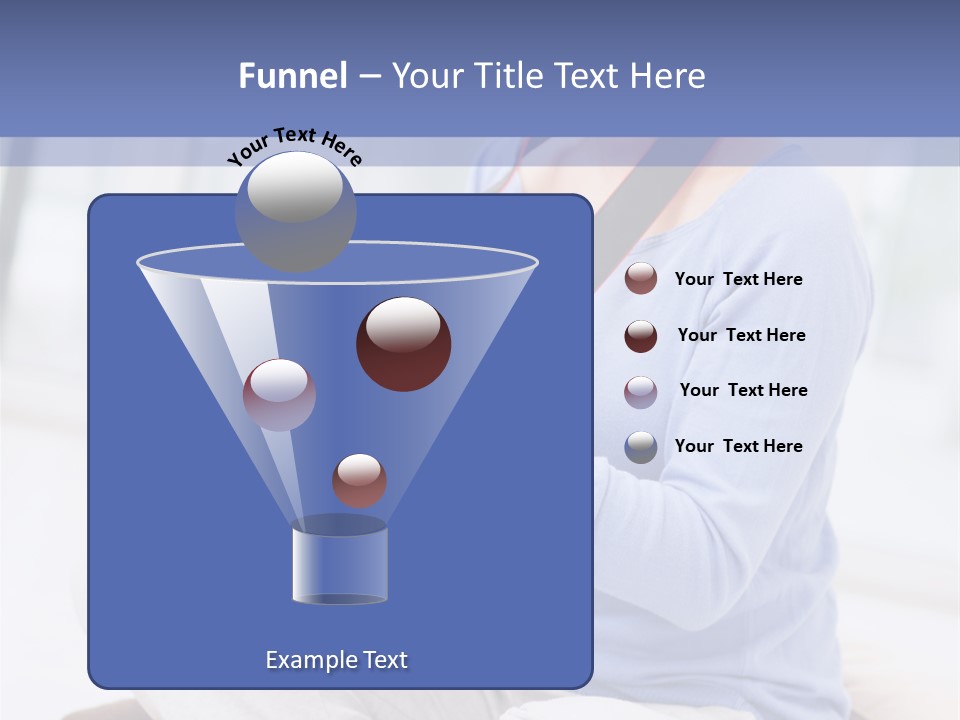 Funnel – Your Title Text Here

Your Text Here

Your Text Here

Your Text Here

Your Text Here

Your Text Here

Example Text